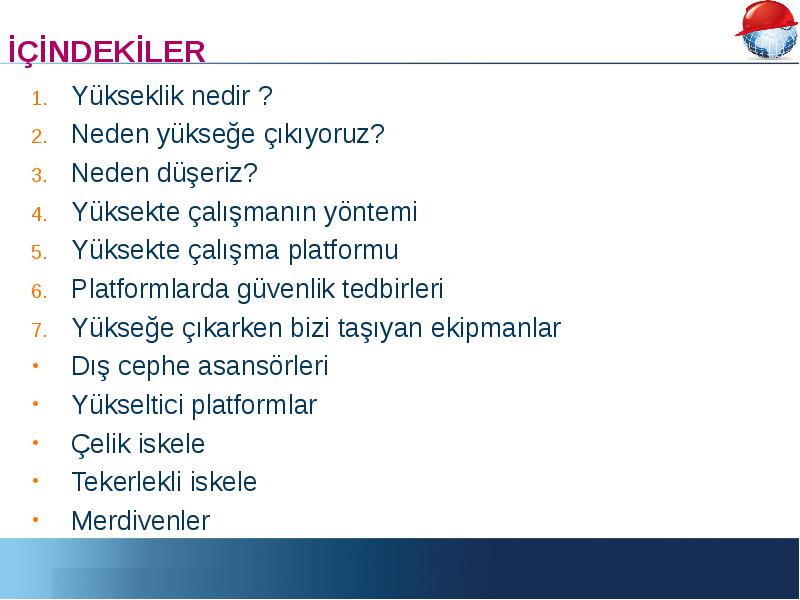 İÇİNDEKİLER

1. Yükseklik nedir ?
2. Neden yükseğe çıkıyoruz?
3. Neden düşeriz?
4. Yüksekte çalışmanın yöntemi
5. Yüksekte çalışma platformu
6. Platformlarda güvenlik tedbirleri
7. Yükseğe çıkarken bizi taşıyan ekipmanlar
• Dış cephe asansörleri
• Yükseltici platformlar
• Çelik iskele
• Tekerlekli iskele
• Merdivenler